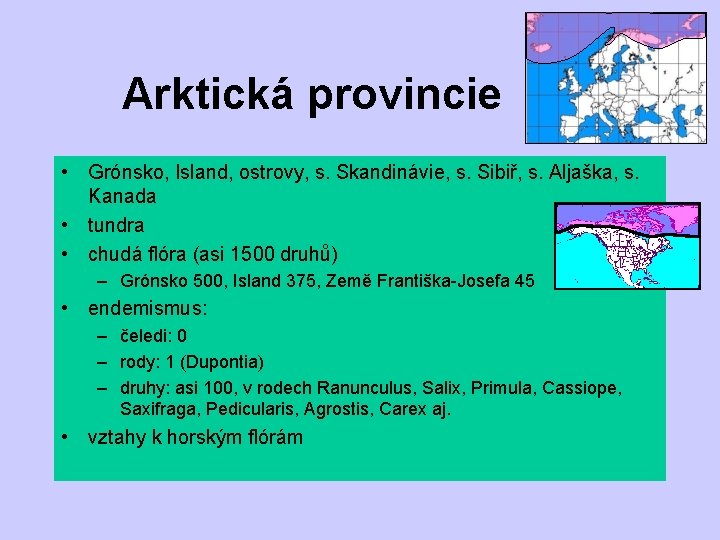 Arktická provincie

• Grónsko, Island, ostrovy, s. Skandinávie, s. Sibiř, s. Aljaška, s. Kanada
• tundra
• chudá flóra (asi 1500 druhů)
– Grónsko 500, Island 375, Země Františka-Josefa 45
• endemismus:
– čeledi: 0
– rody: 1 (Dupontia)
– druhy: asi 100, v rodech Ranunculus, Salix, Primula, Cassiope, Saxifraga, Pedicularis, Agrostis, Carex aj.
• vztahy k horským flórám